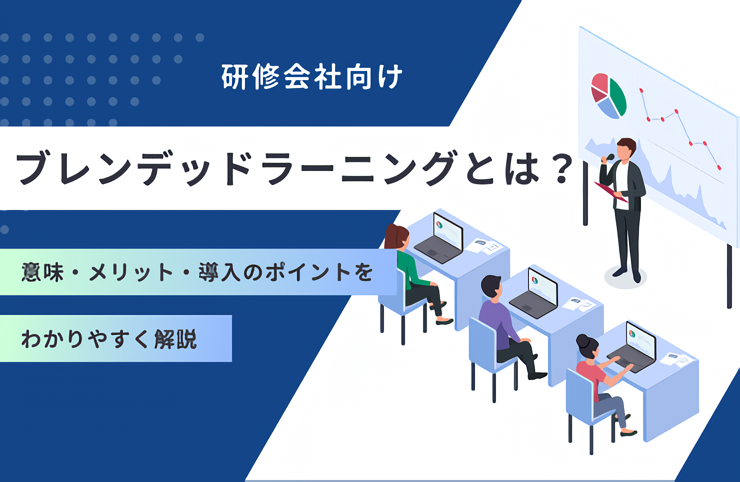 研修会社向け

ブレンデッドラーニングとは？

意味・メリット・導入のポイントを

わかりやすく解説